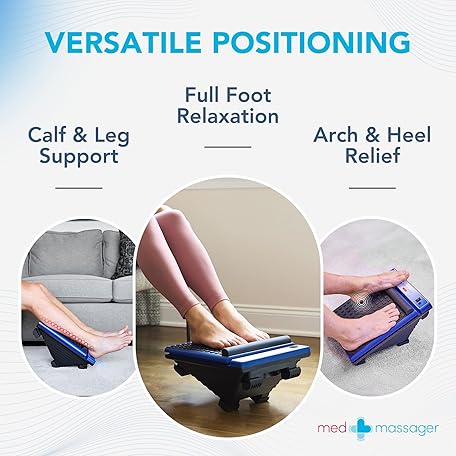 VERSATILE POSITIONING

Calf & Leg Support

Full Foot Relaxation

Arch & Heel Relief

med massager